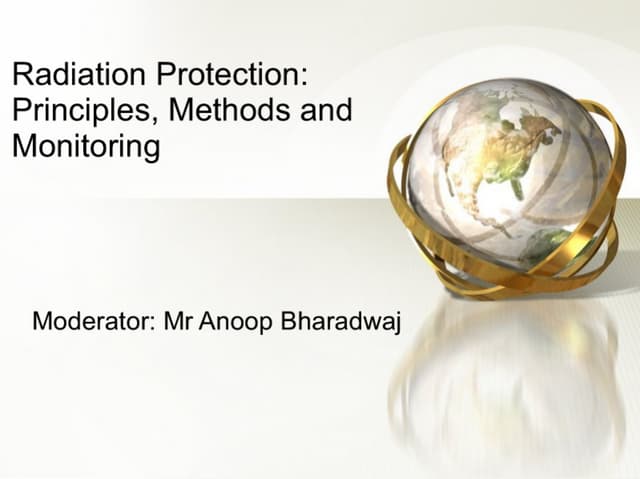 Radiation Protection: Principles, Methods and Monitoring

Moderator: Mr Anoop Bharadwaj